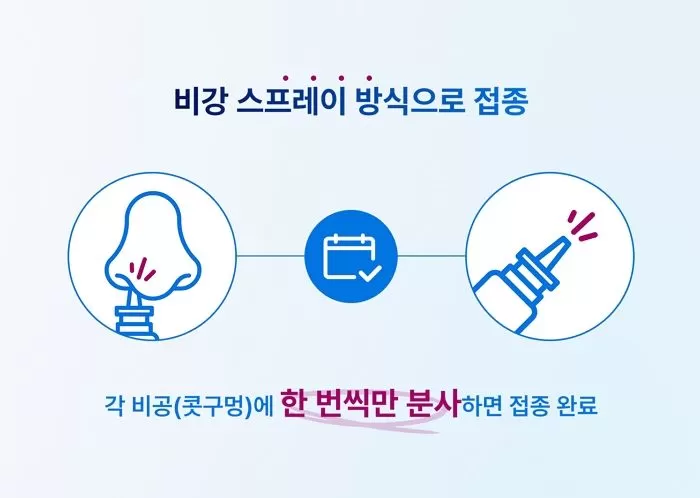 비강 스프레이 방식으로 접종

각 비공(콧구멍)에 한 번씩만 분사하면 접종 완료